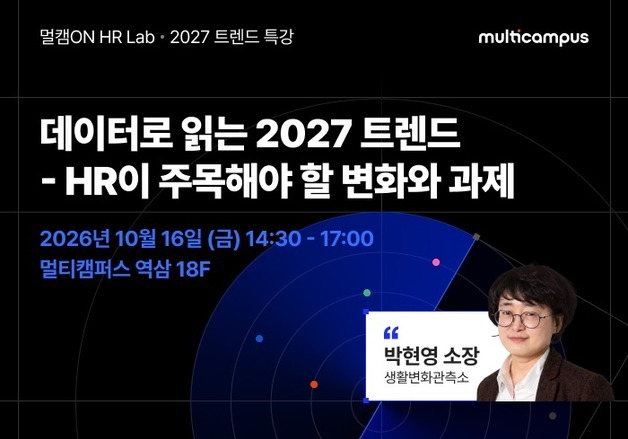 멀캠ON HR Lab • 2027 트렌드 특강

multicampus

데이터로 읽는 2027 트렌드
- HR이 주목해야 할 변화와 과제

2026년 10월 16일 (금) 14:30 - 17:00
멀티캠퍼스 역삼 18F

“
박현영 소장
생활변화관측소